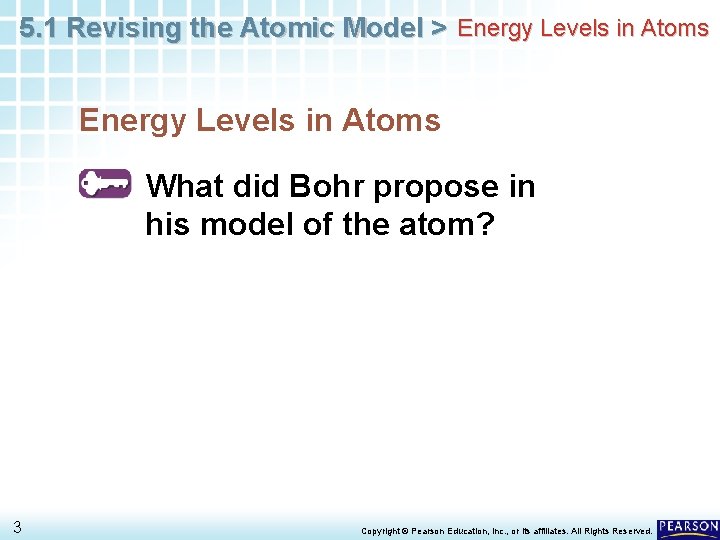 5.1 Revising the Atomic Model > Energy Levels in Atoms

Energy Levels in Atoms

What did Bohr propose in his model of the atom?

3

Copyright © Pearson Education, Inc., or its affiliates. All Rights Reserved.

PEARSON